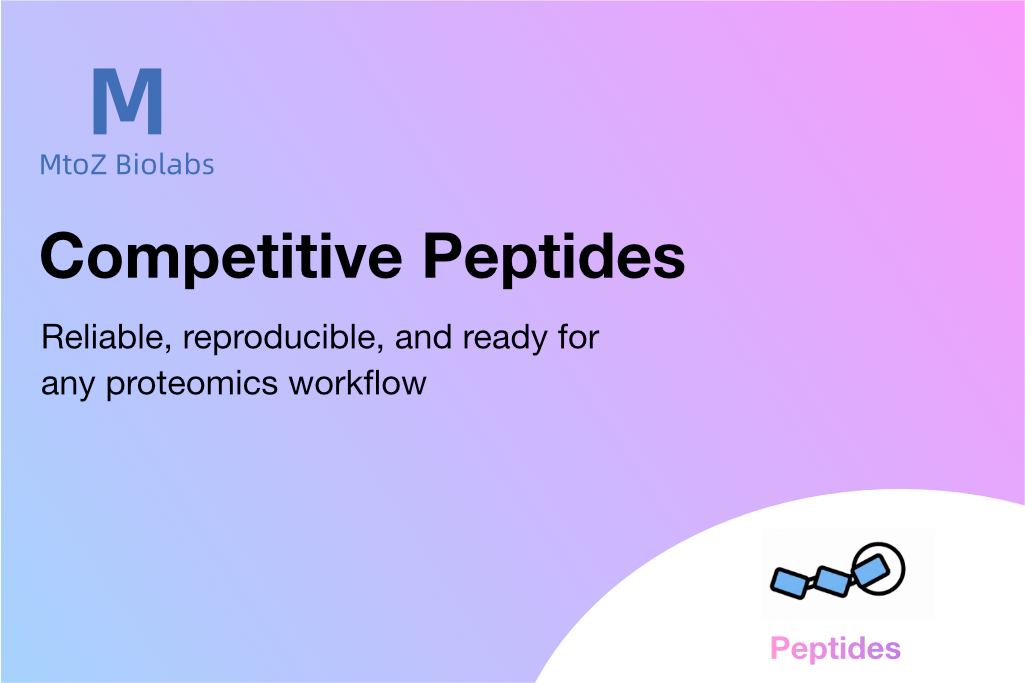 M
MtoZ Biolabs

Competitive Peptides

Reliable, reproducible, and ready for any proteomics workflow

Peptides